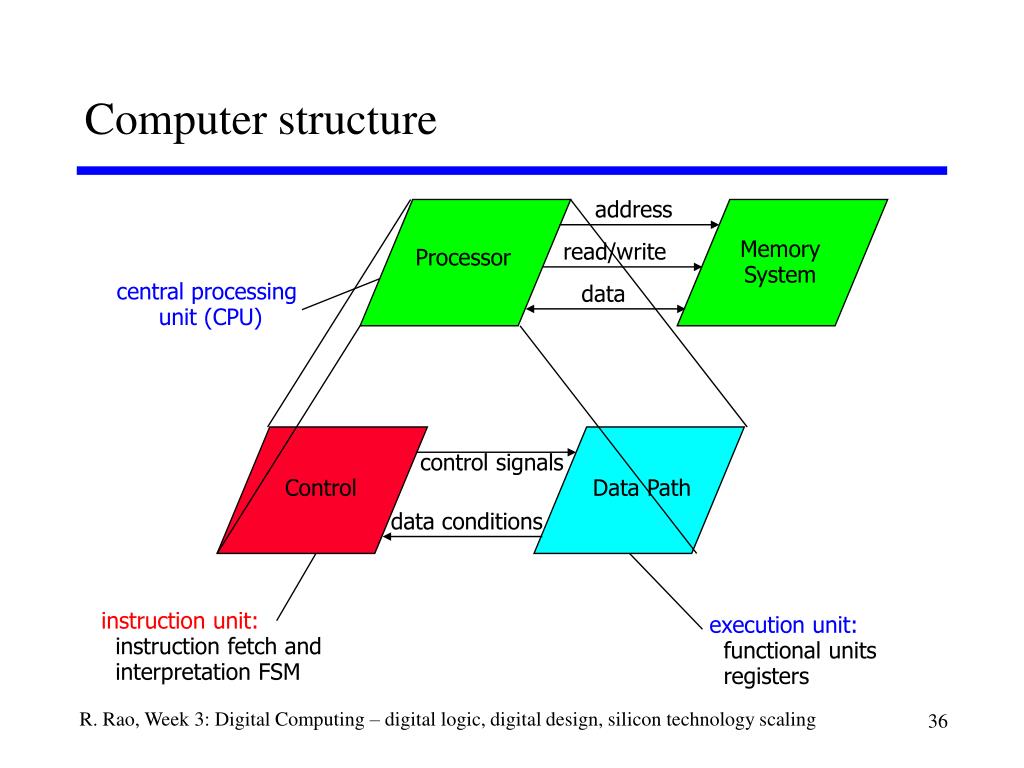 Computer structure

central processing unit (CPU)

Processor

address

read/write

data

Memory System

Control

control signals

data conditions

Data Path

instruction unit:
instruction fetch and interpretation FSM

execution unit:
functional units
registers

R. Rao, Week 3: Digital Computing – digital logic, digital design, silicon technology scaling

36